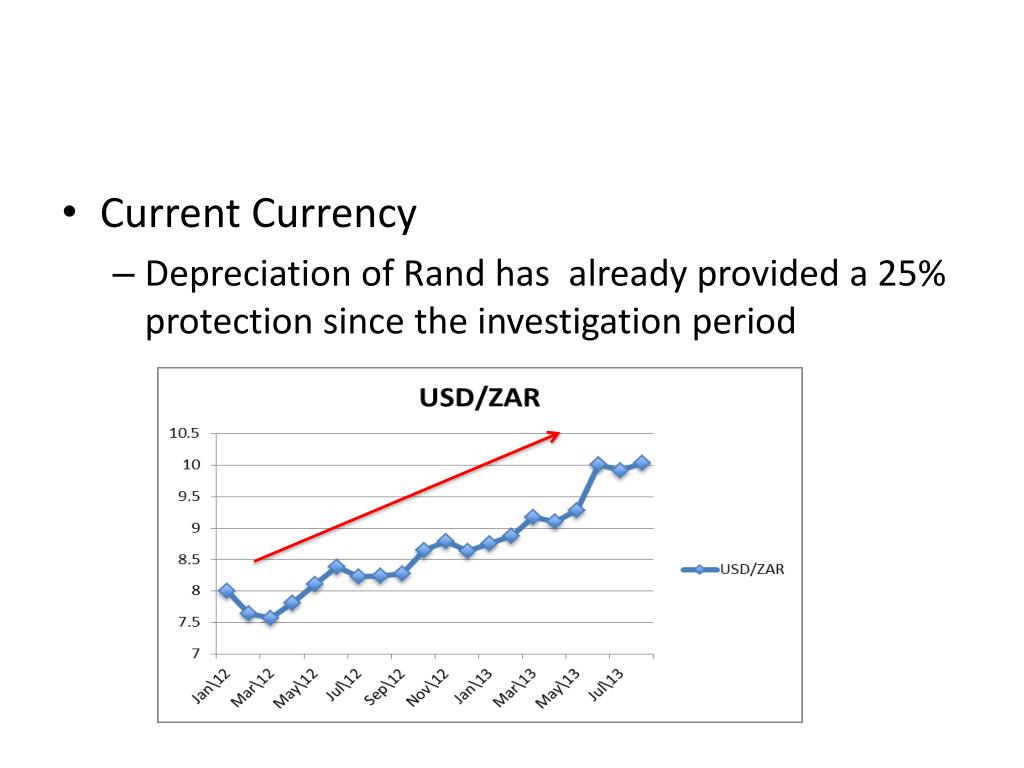 • Current Currency

– Depreciation of Rand has already provided a 25% protection since the investigation period

USD/ZAR

10.5
10
9.5
9
8.5
8
7.5
7

Jan\12
Mar\12
May\12
Jul\12
Sep\12
Nov\12
Jan\13
Mar\13
May\13
Jul\13

USD/ZAR